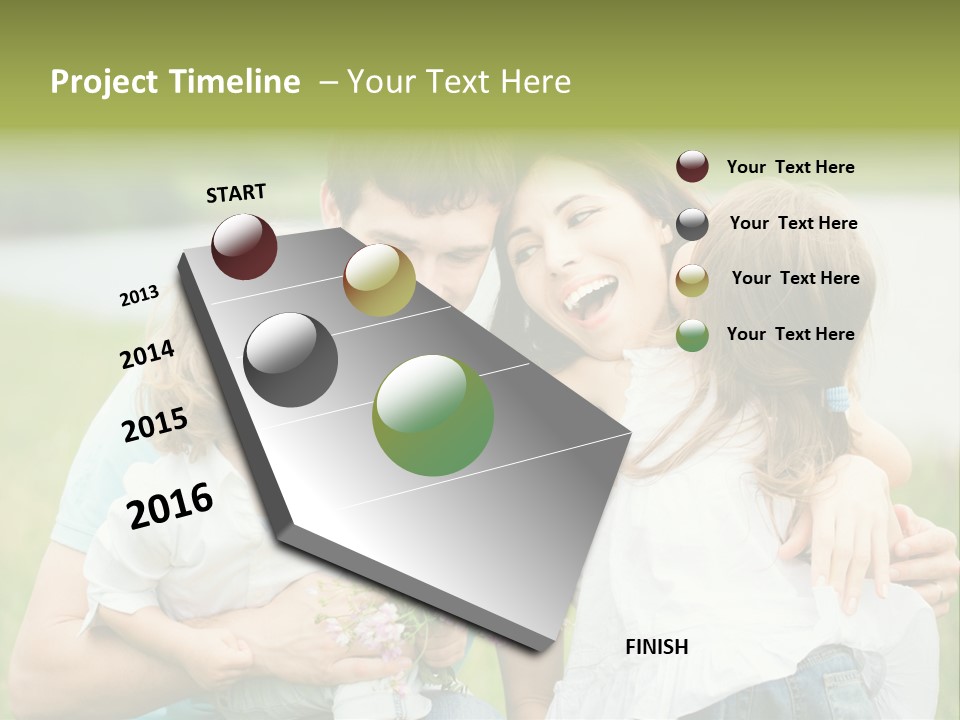 Project Timeline – Your Text Here

START

2013

2014

2015

2016

FINISH

Your Text Here

Your Text Here

Your Text Here

Your Text Here